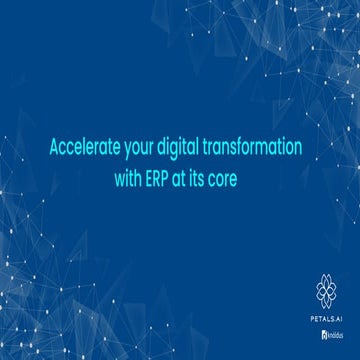 Accelerate your digital transformation with ERP at its core

PETALS.AI

knoldus